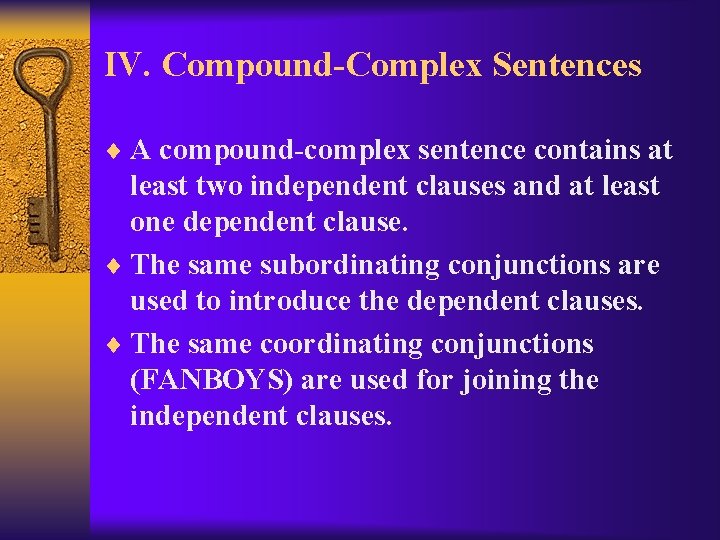 IV. Compound-Complex Sentences

♦ A compound-complex sentence contains at least two independent clauses and at least one dependent clause.

♦ The same subordinating conjunctions are used to introduce the dependent clauses.

♦ The same coordinating conjunctions (FANBOYS) are used for joining the independent clauses.